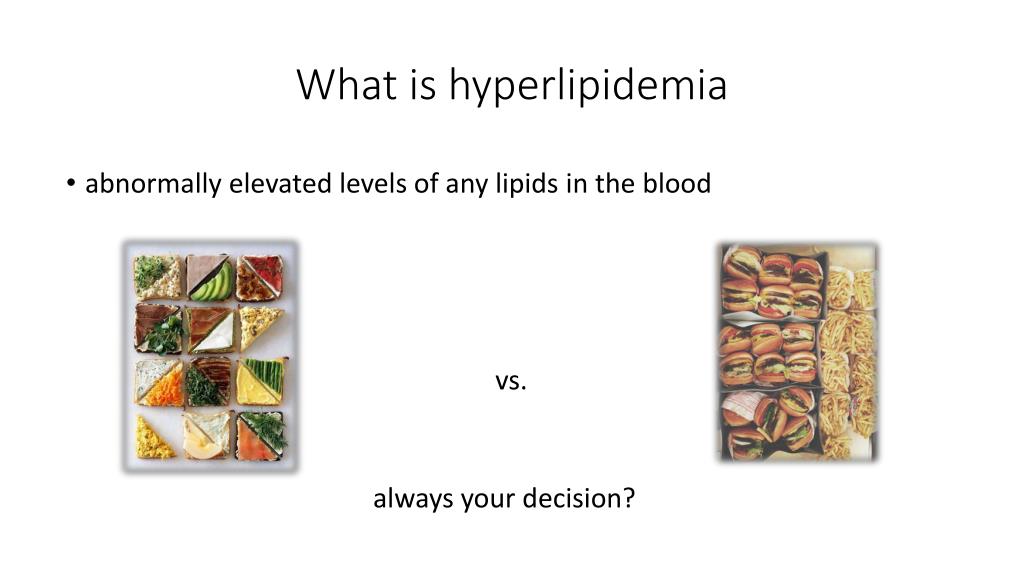 What is hyperlipidemia

• abnormally elevated levels of any lipids in the blood

vs.

always your decision?